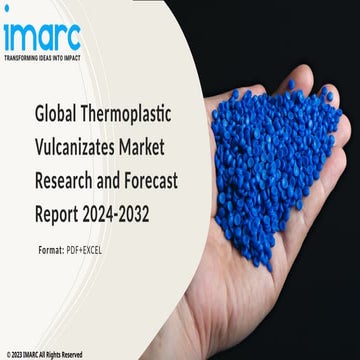 imarc
TRANSFORMING IDEAS INTO IMPACT

Global Thermoplastic Vulcanizates Market Research and Forecast Report 2024-2032

Format: PDF+EXCEL

© 2023 IMARC All Rights Reserved